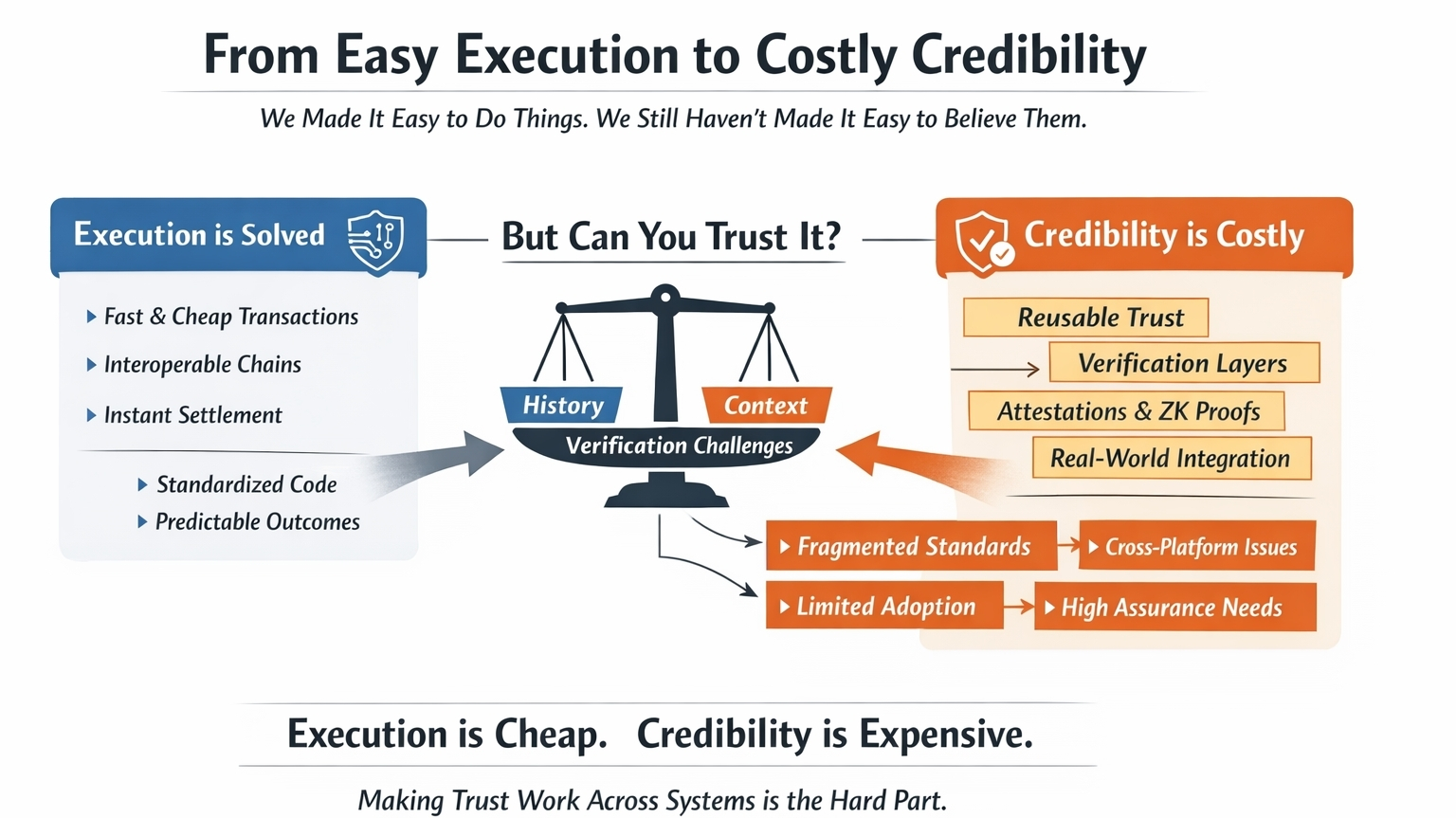 From Easy Execution to Costly Credibility

We Made It Easy to Do Things. We Still Haven't Made It Easy to Believe Them.

Execution is Solved

Fast & Cheap Transactions

Interoperable Chains

Instant Settlement

Standardized Code

Predictable Outcomes

But Can You Trust It?

History

Context

Verification Challenges

Credibility is Costly

Reusable Trust

Verification Layers

Attestations & ZK Proofs

Real-World Integration

Fragmented Standards

Cross-Platform Issues

Limited Adoption

High Assurance Needs

Execution is Cheap. Credibility is Expensive.

Making Trust Work Across Systems is the Hard Part.